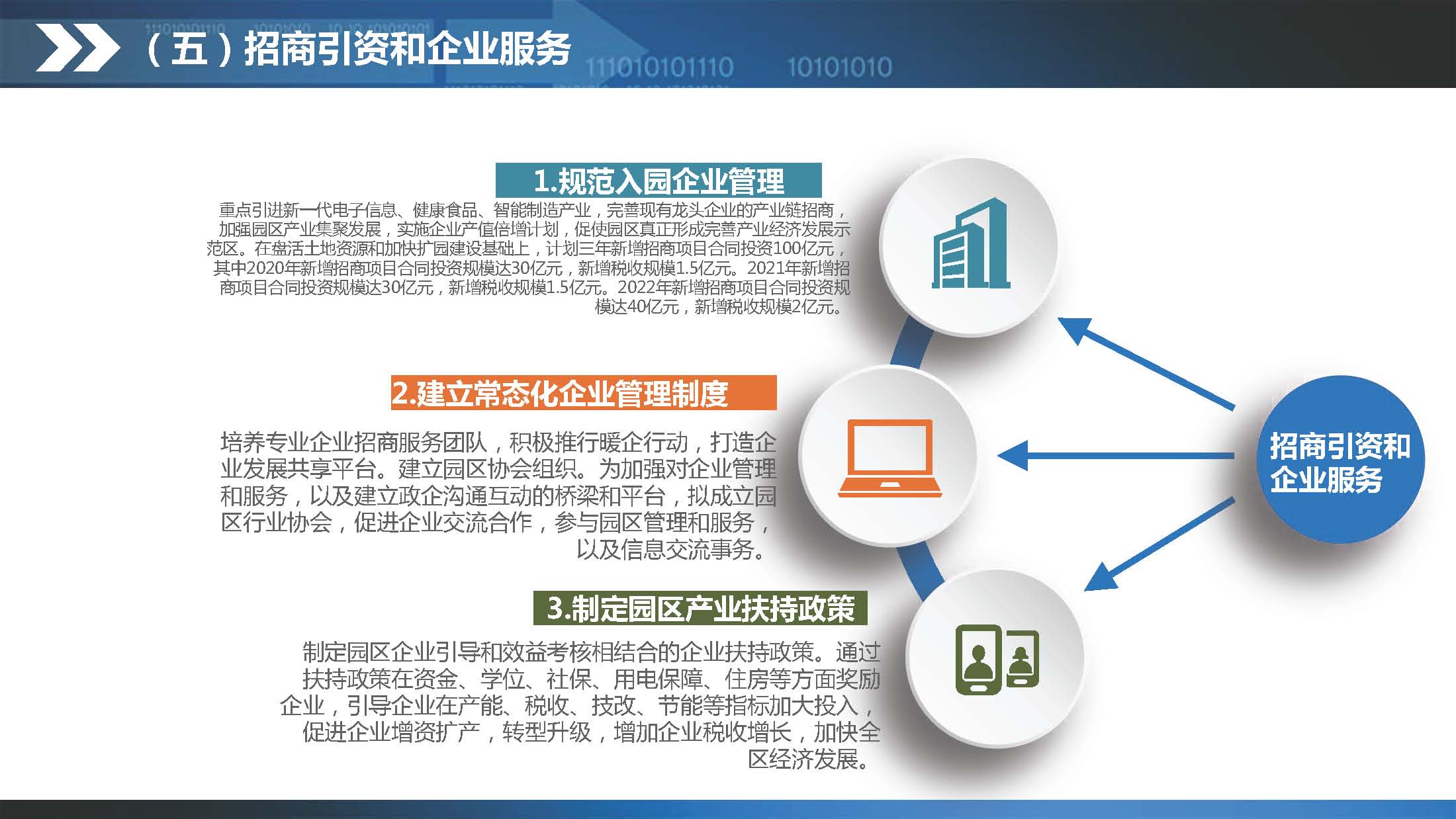 （五）招商引资和企业服务

111010101110 10101010

1.规范入园企业管理

重点引进新一代电子信息、健康食品、智能制造产业，完善现有龙头企业的产业链招商，加强园区产业集聚发展，实施企业产值倍增计划，促使园区真正形成完善产业经济发展示范区。在盘活土地资源和加快扩园建设基础上，计划三年新增招商项目合同投资100亿元，其中2020年新增招商项目合同投资规模达30亿元，新增税收规模1.5亿元。2021年新增招商项目合同投资规模达30亿元，新增税收规模1.5亿元。2022年新增招商项目合同投资规模达40亿元，新增税收规模2亿元。

2.建立常态化企业管理制度

培养专业企业招商服务团队，积极推行暖企行动，打造企业发展共享平台。建立园区协会组织。为加强对企业管理和服务，以及建立政企沟通互动的桥梁和平台，拟成立园区行业协会，促进企业交流合作，参与园区管理和服务，以及信息交流事务。

3.制定园区产业扶持政策

制定园区企业引导和效益考核相结合的企业扶持政策。通过扶持政策在资金、学位、社保、用电保障、住房等方面奖励企业，引导企业在产能、税收、技改、节能等指标加大投入，促进企业增资扩产，转型升级，增加企业税收增长，加快全区经济发展。

招商引资和企业服务